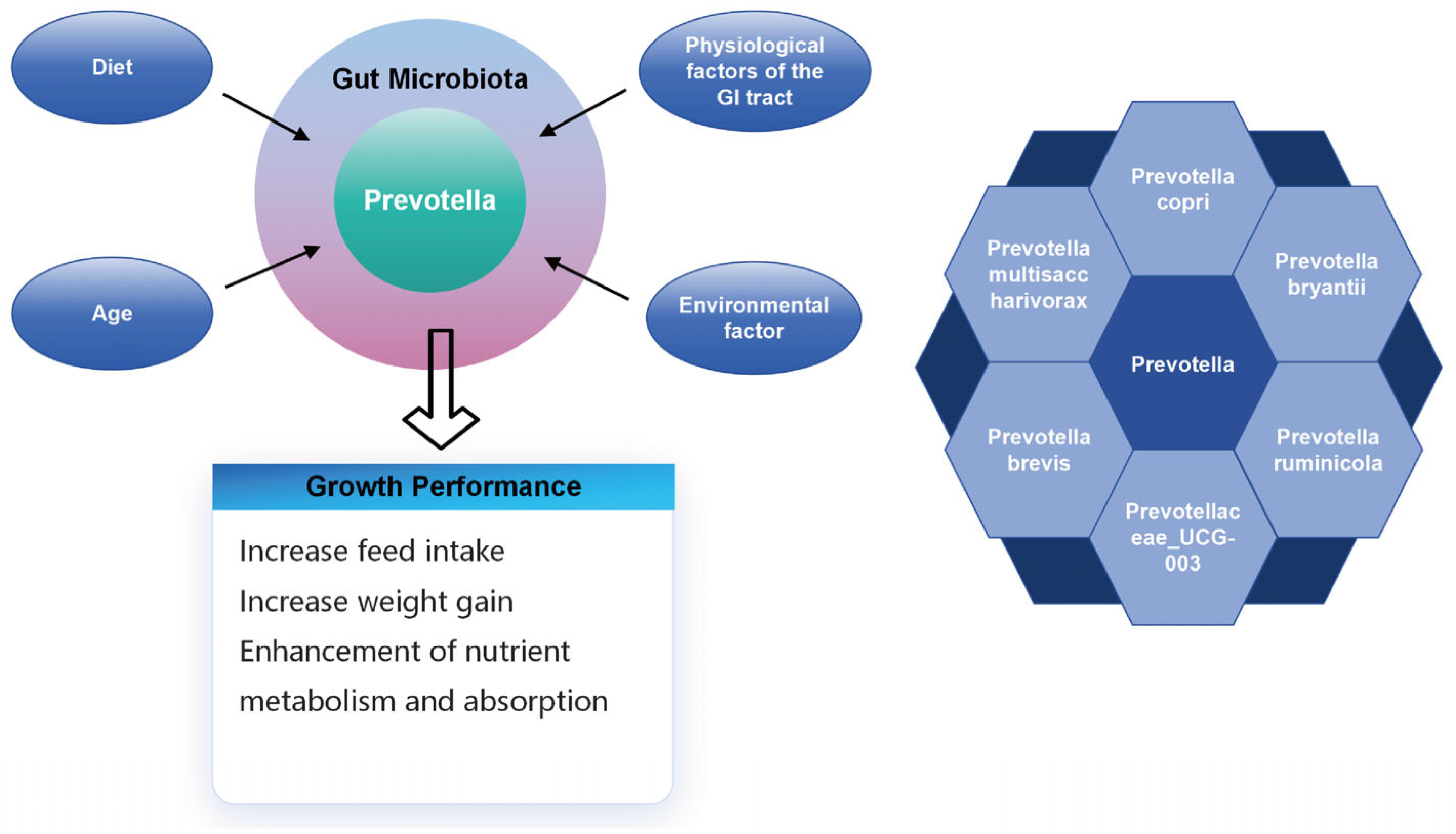 Diet

Gut Microbiota

Physiological factors of the GI tract

Prevotella

Age

Environmental factor

Growth Performance

Increase feed intake

Increase weight gain

Enhancement of nutrient metabolism and absorption

Prevotella copri

Prevotella multisacc harivorax

Prevotella bryantii

Prevotella

Prevotella brevis

Prevotella ruminicola

Prevotellac eae_UCG-003